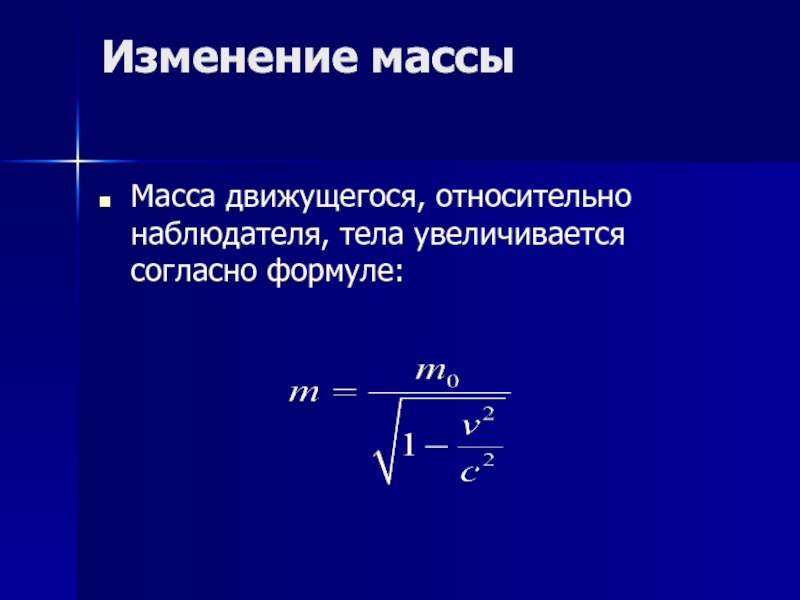 Изменение массы

Масса движущегося, относительно наблюдателя, тела увеличивается согласно формуле:

$m = \frac{m_0}{\sqrt{1 - \frac{v^2}{c^2}}}$